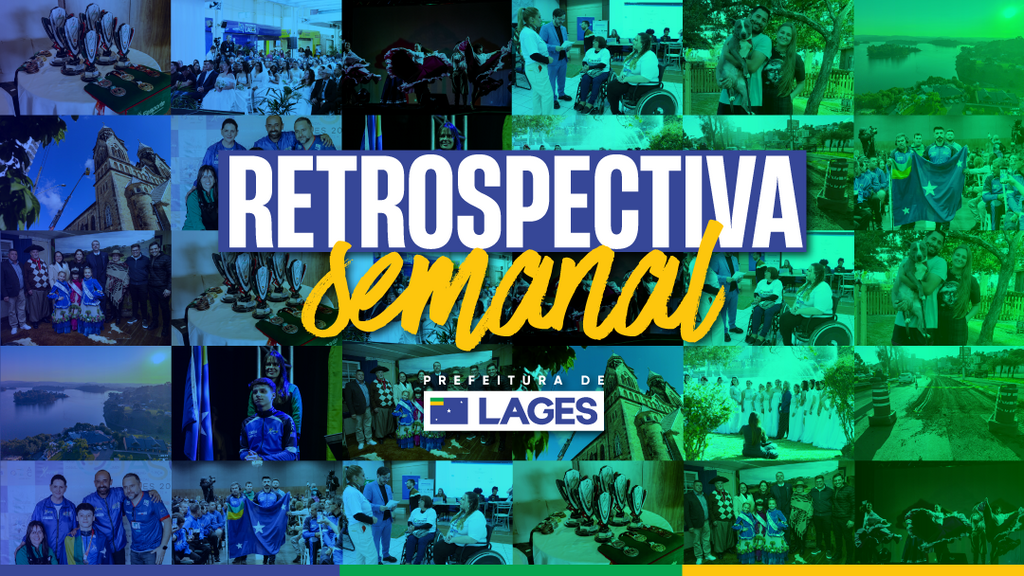 RETROSPECTIVA
semanal

PREFEITURA DE
LAGES